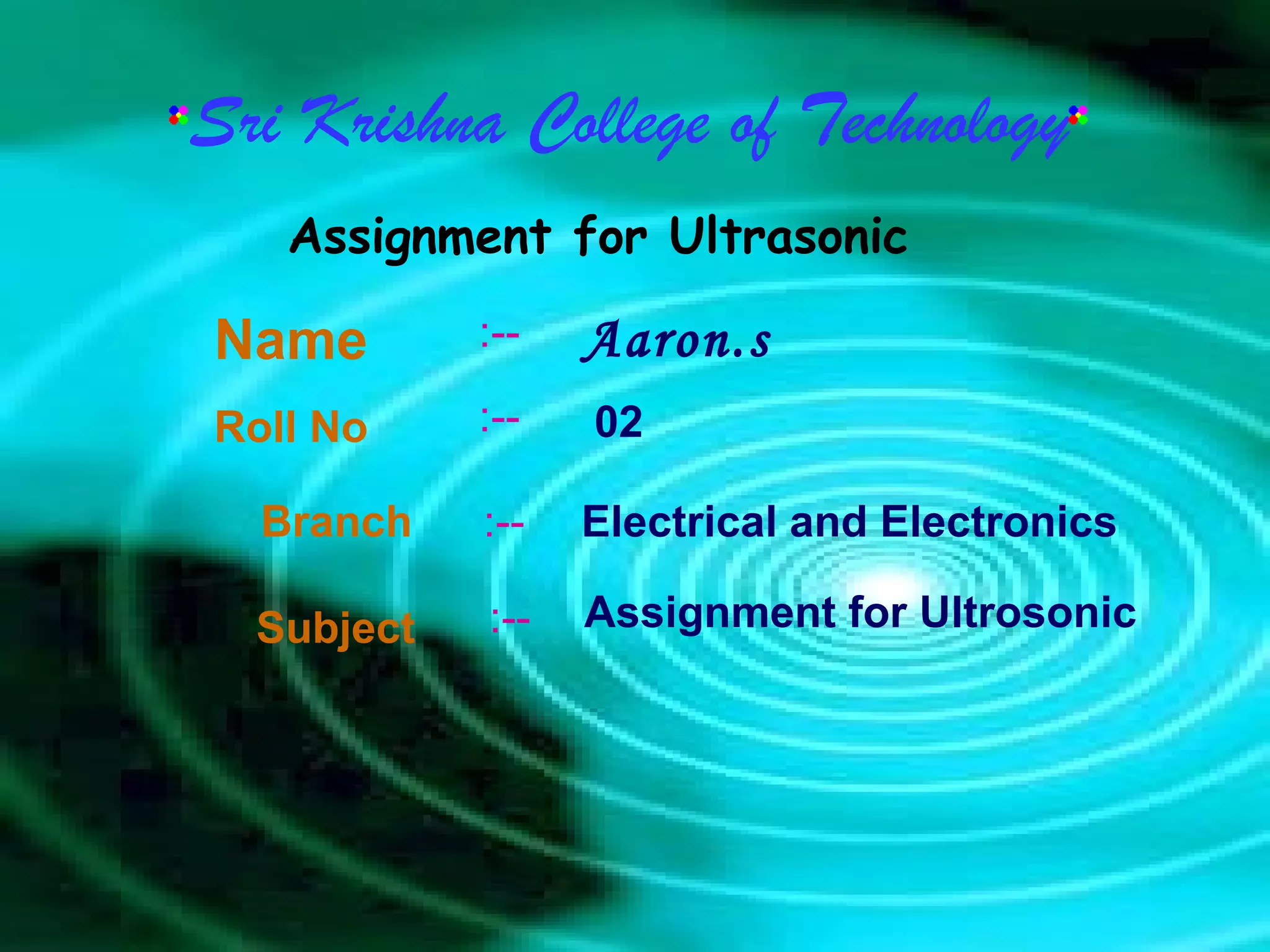 Sri Krishna College of Technology

Assignment for Ultrasonic

Name :-- Aaron.s

Roll No :-- 02

Branch :-- Electrical and Electronics

Subject :-- Assignment for Ultrosonic